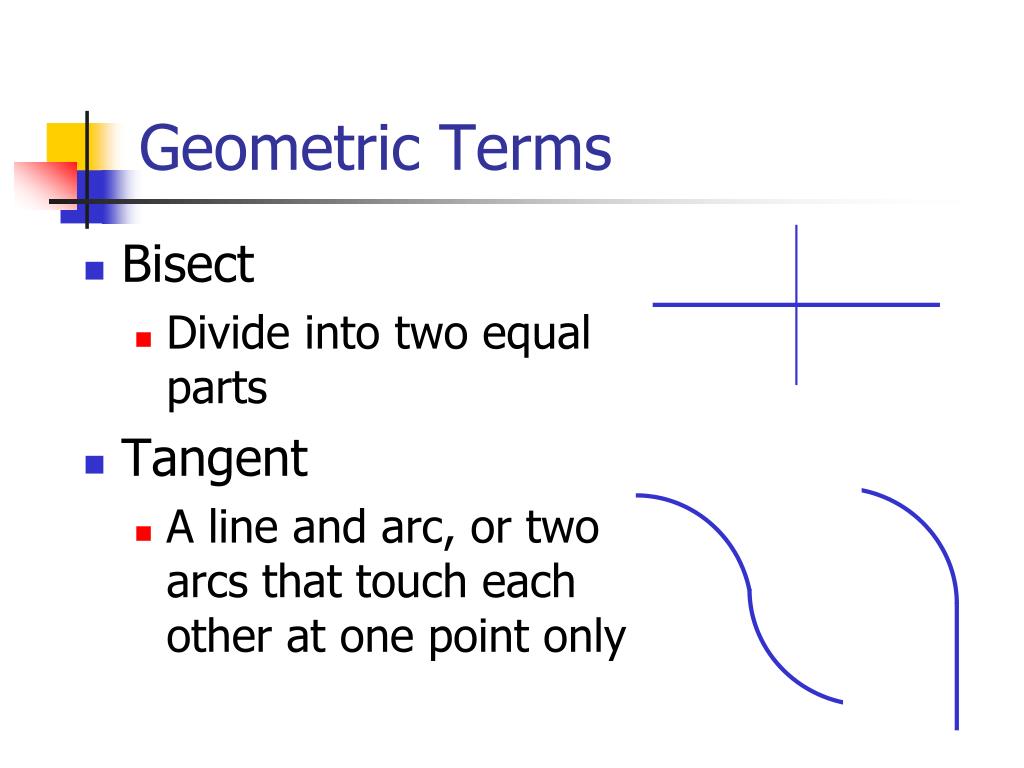 Geometric Terms

Bisect
Divide into two equal parts

Tangent
A line and arc, or two arcs that touch each other at one point only